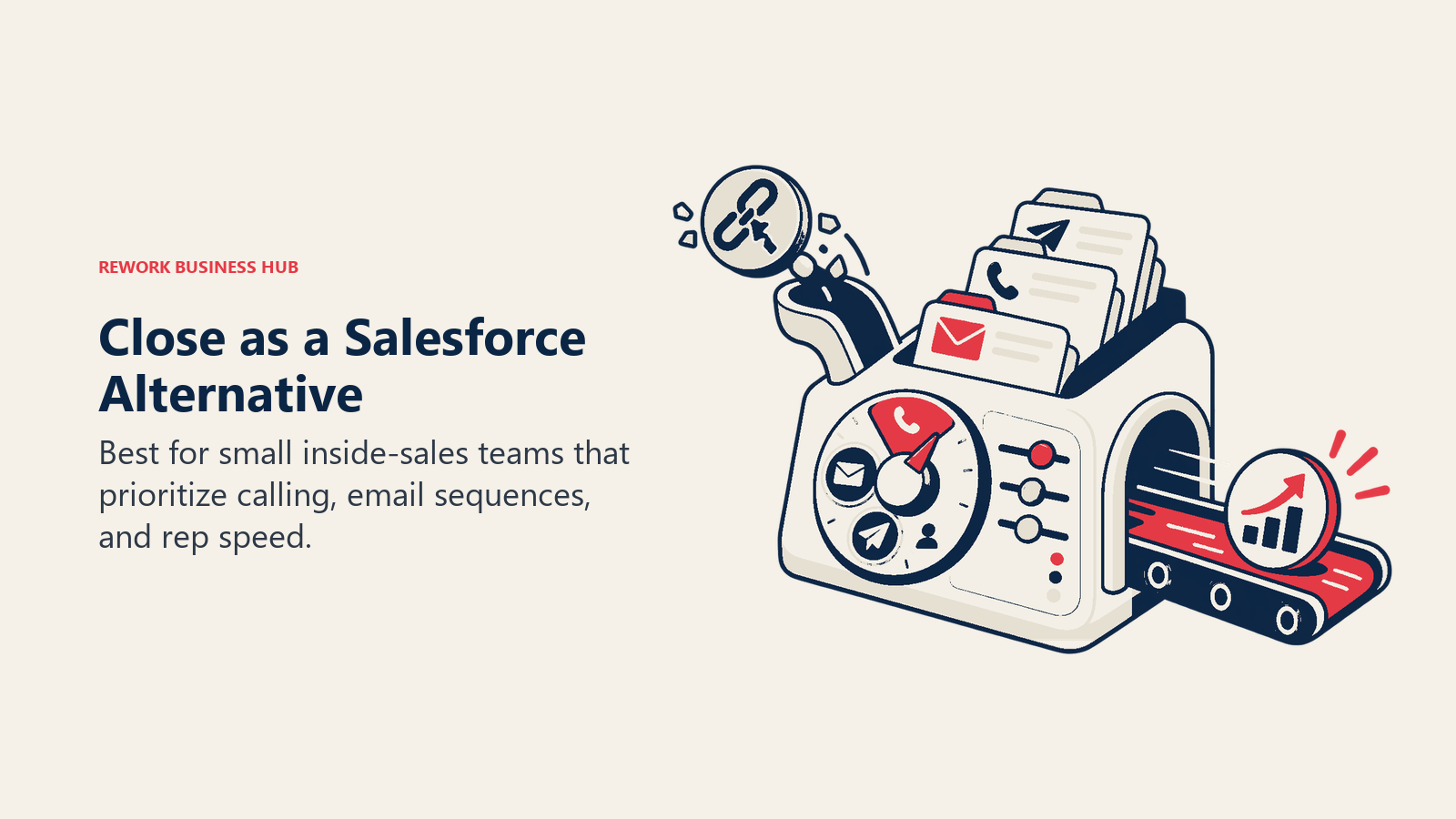 REWORK BUSINESS HUB

Close as a Salesforce Alternative

Best for small inside-sales teams that prioritize calling, email sequences, and rep speed.